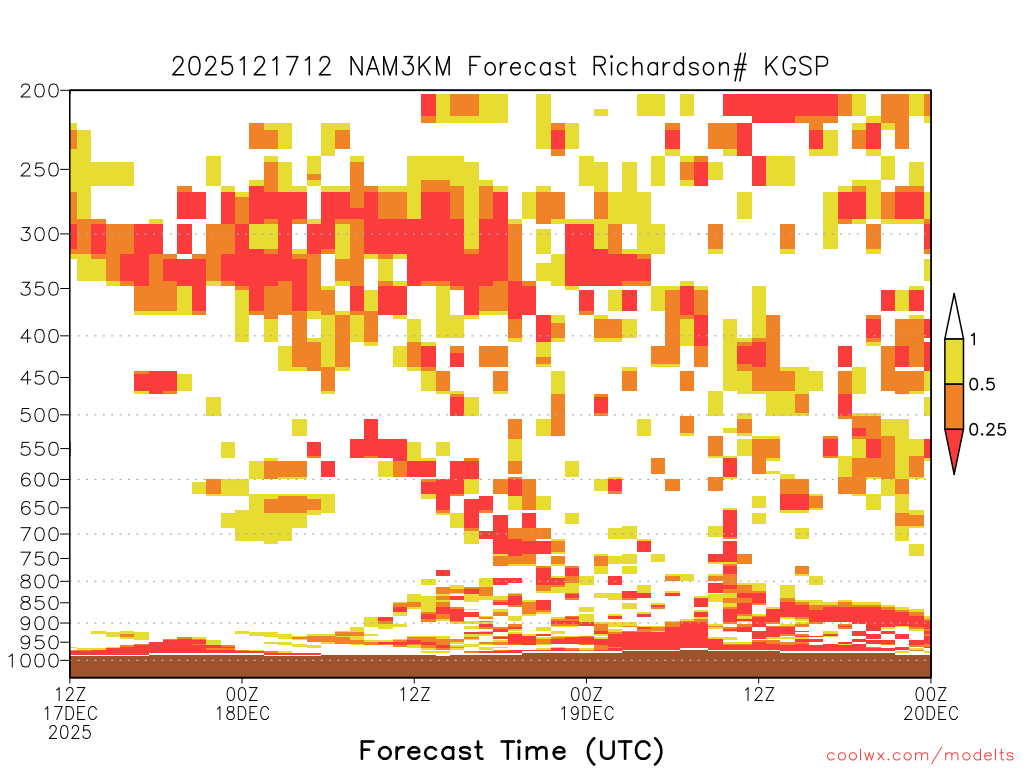 2025121712 NAM3KM Forecast Richardson# KGSP

200
250
300
350
400
450
500
550
600
650
700
750
800
850
900
950
1000

1
0.5
0.25

12Z 17DEC 2025
00Z 18DEC
12Z
00Z 19DEC
12Z
00Z 20DEC

Forecast Time (UTC)

coolwx.com/modelts